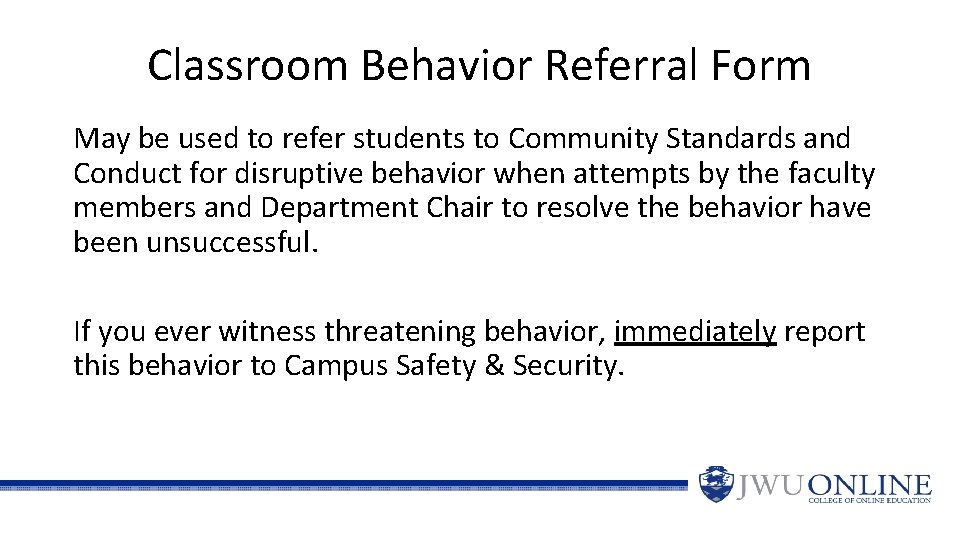 Classroom Behavior Referral Form

May be used to refer students to Community Standards and Conduct for disruptive behavior when attempts by the faculty members and Department Chair to resolve the behavior have been unsuccessful.

If you ever witness threatening behavior, immediately report this behavior to Campus Safety & Security.

JWU ONLINE
COLLEGE OF ONLINE EDUCATION